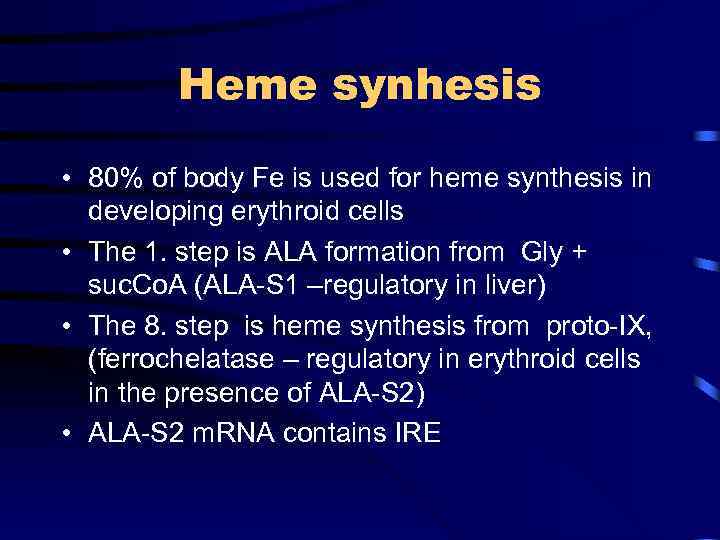 Heme synhesis

• 80% of body Fe is used for heme synthesis in developing erythroid cells
• The 1. step is ALA formation from Gly + sucCoA (ALA-S1 –regulatory in liver)
• The 8. step is heme synthesis from proto-IX, (ferrochelatase – regulatory in erythroid cells in the presence of ALA-S2)
• ALA-S2 mRNA contains IRE